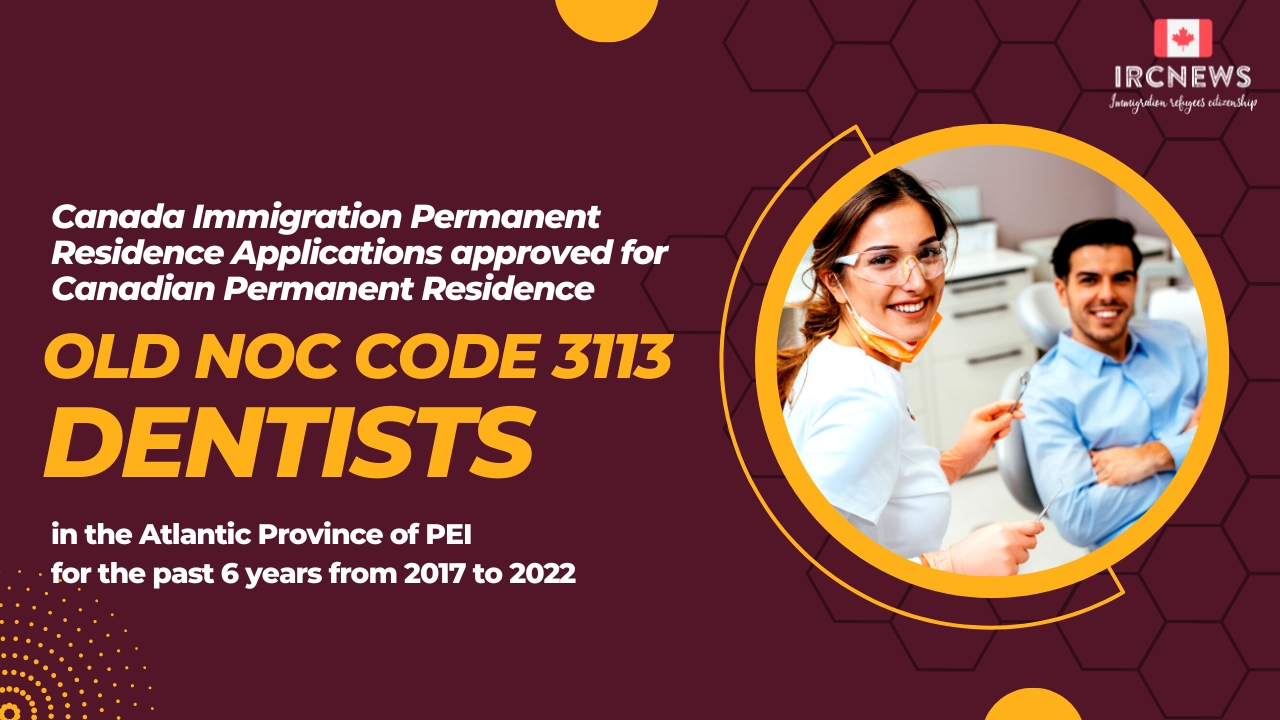 IRCNEWS
Immigration refugees citizenship

Canada Immigration Permanent Residence Applications approved for Canadian Permanent Residence

OLD NOC CODE 3113
DENTISTS

in the Atlantic Province of PEI
for the past 6 years from 2017 to 2022